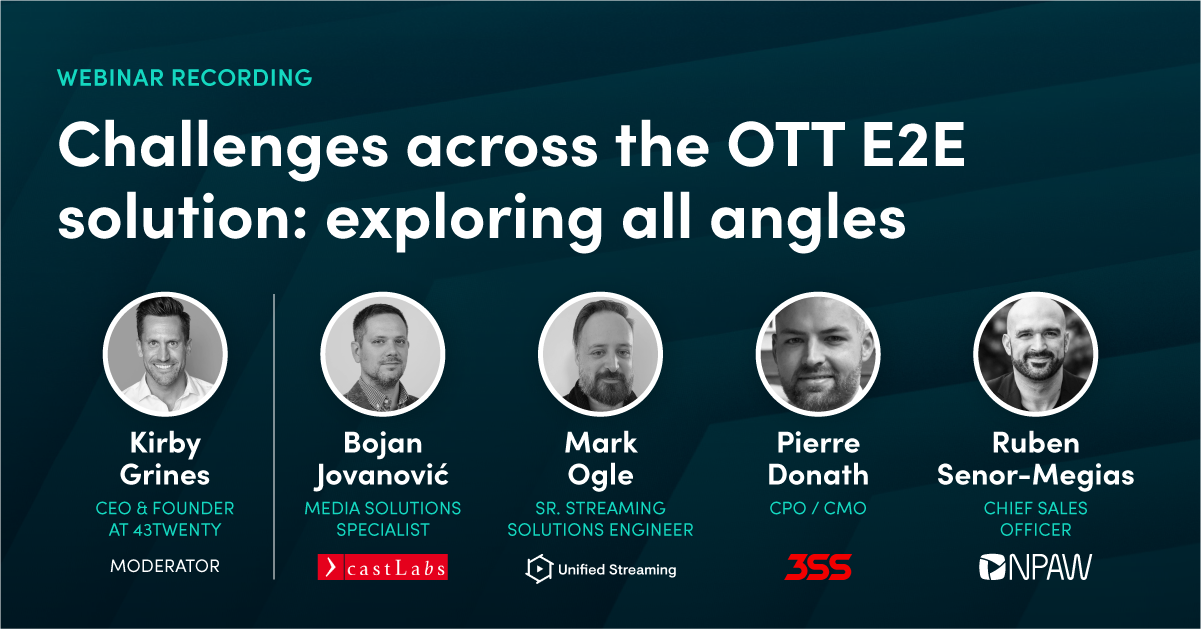 WEBINAR RECORDING

Challenges across the OTT E2E solution: exploring all angles

Kirby Grines
CEO & FOUNDER AT 43TWENTY
MODERATOR

Bojan Jovanović
MEDIA SOLUTIONS SPECIALIST
castLabs

Mark Ogle
SR. STREAMING SOLUTIONS ENGINEER
Unified Streaming

Pierre Donath
CPO / CMO
3SS

Ruben Senor-Megias
CHIEF SALES OFFICER
NPAW